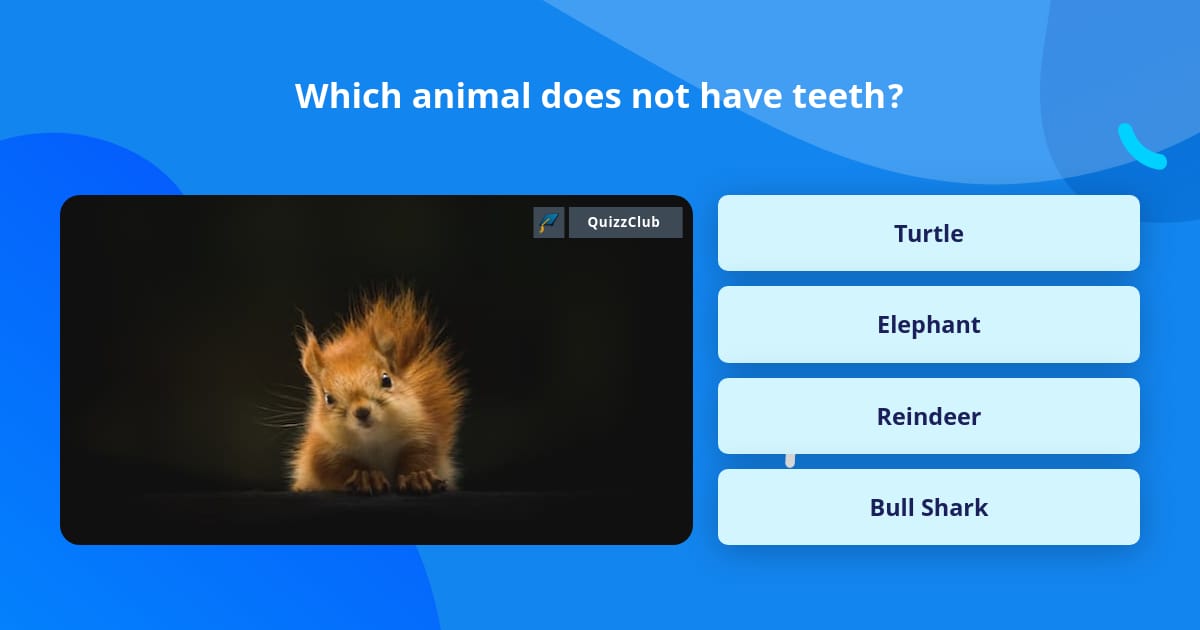 Which animal does not have teeth?

QuizzClub

Turtle

Elephant

Reindeer

Bull Shark